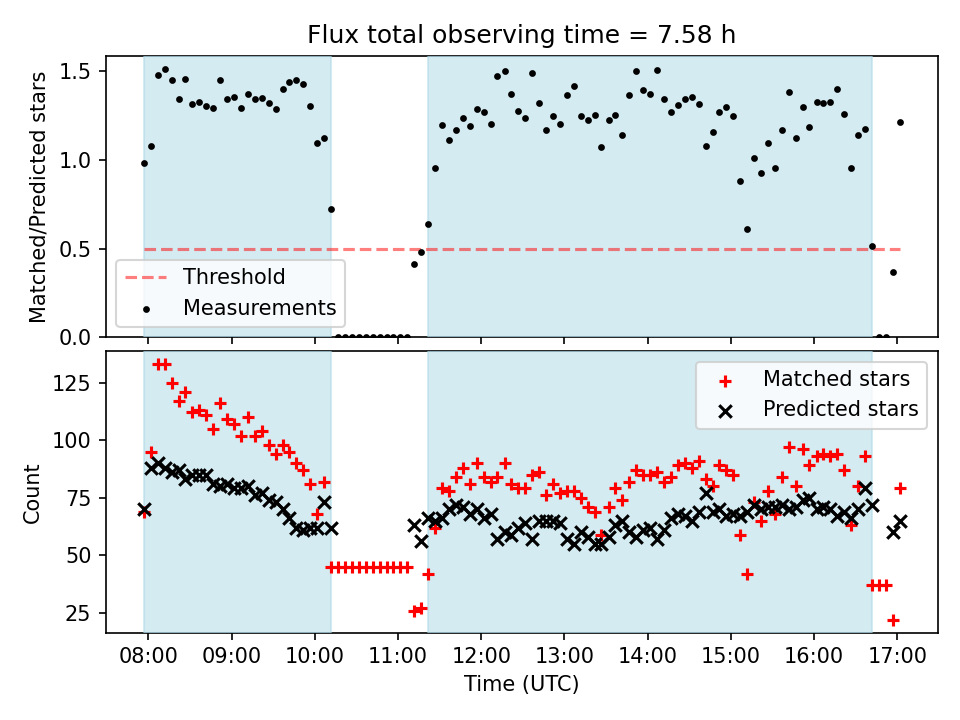 Flux total observing time = 7.58 h

Matched/Predicted stars

1.5
1.0
0.5
0.0

Threshold
Measurements

Count

125
100
75
50
25

Matched stars
Predicted stars

08:00 09:00 10:00 11:00 12:00 13:00 14:00 15:00 16:00 17:00

Time (UTC)